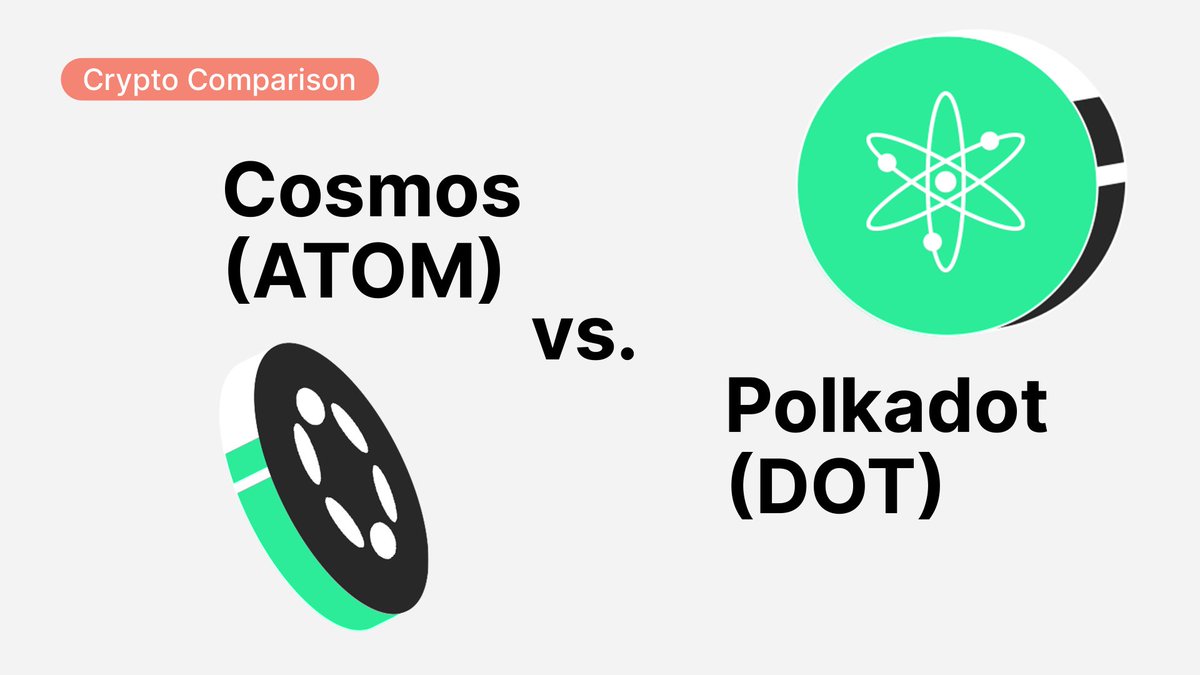 Crypto Comparison

Cosmos (ATOM)

vs.

Polkadot (DOT)